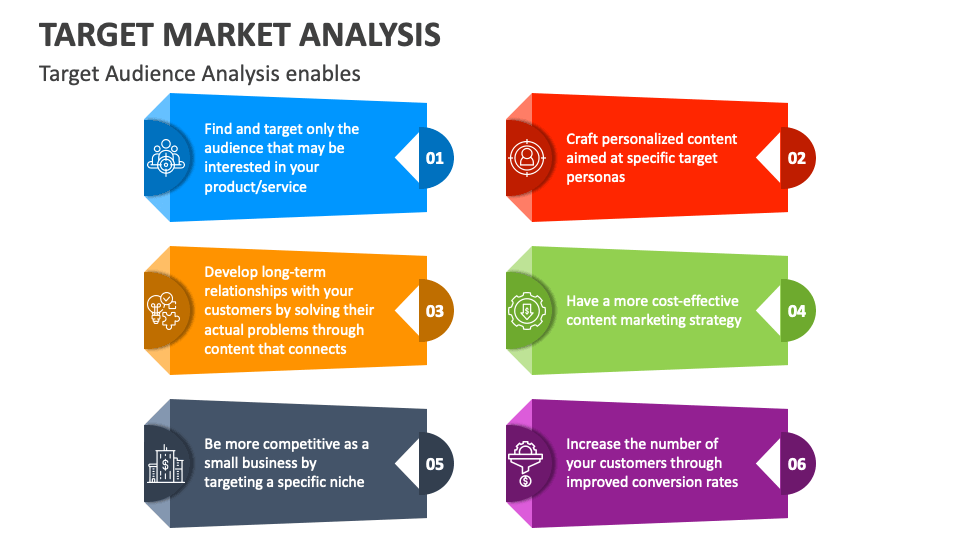 TARGET MARKET ANALYSIS

Target Audience Analysis enables

Find and target only the audience that may be interested in your product/service

01

Craft personalized content aimed at specific target personas

02

Develop long-term relationships with your customers by solving their actual problems through content that connects

03

Have a more cost-effective content marketing strategy

04

Be more competitive as a small business by targeting a specific niche

05

Increase the number of your customers through improved conversion rates

06